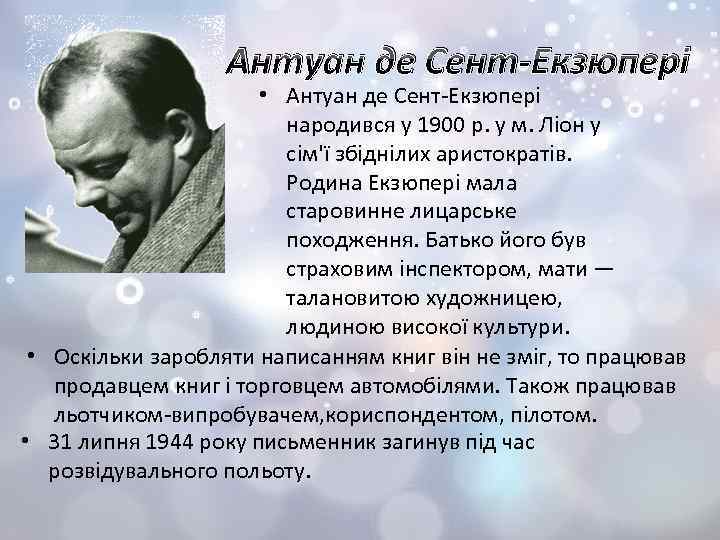 Антуан де Сент-Екзюпері

• Антуан де Сент-Екзюпері народився у 1900 р. у м. Ліон у сім'ї збіднілих аристократів. Родина Екзюпері мала старовинне лицарське походження. Батько його був страховим інспектором, мати — талановитою художницею, людиною високої культури.

• Оскільки заробляти написанням книг він не зміг, то працював продавцем книг і торговцем автомобілями. Також працював льотчиком-випробувачем,кориспондентом, пілотом.

• 31 липня 1944 року письменник загинув під час розвідувального польоту.